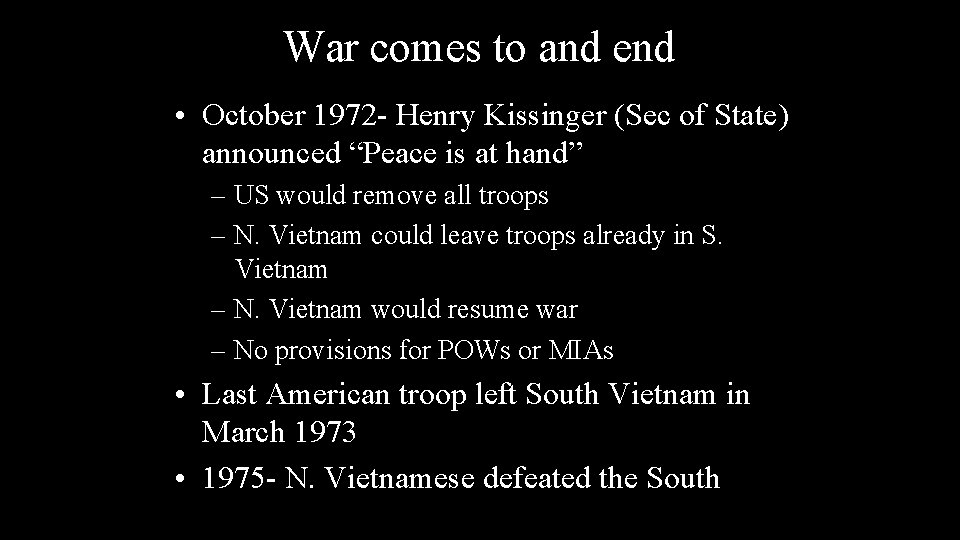 War comes to and end

• October 1972- Henry Kissinger (Sec of State) announced “Peace is at hand”
  – US would remove all troops
  – N. Vietnam could leave troops already in S. Vietnam
  – N. Vietnam would resume war
  – No provisions for POWs or MIAs
• Last American troop left South Vietnam in March 1973
• 1975- N. Vietnamese defeated the South